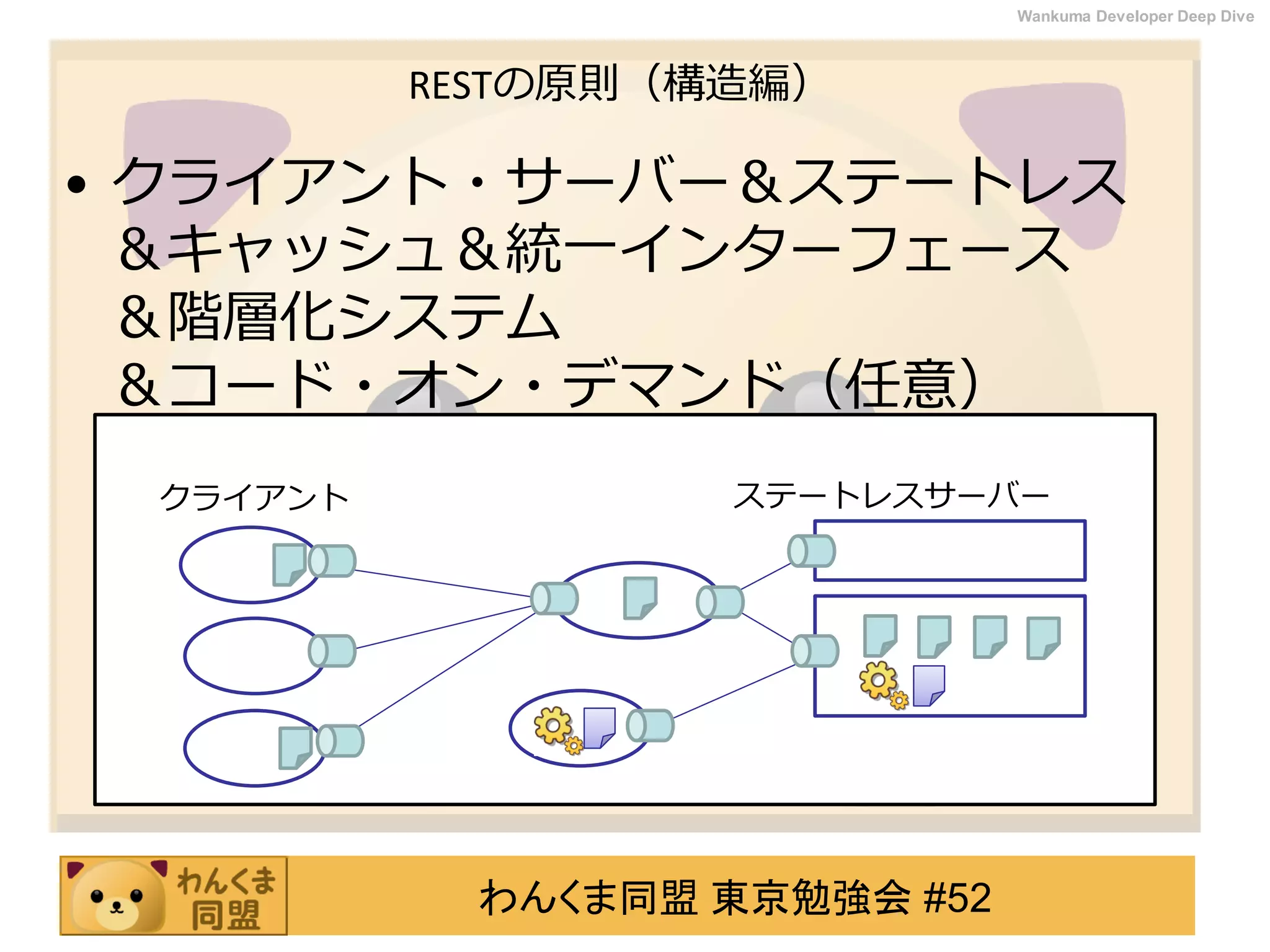 Wankuma Developer Deep Dive

RESTの原則（構造編）

• クライアント・サーバー＆ステートレス＆キャッシュ＆統一インターフェース＆階層化システム＆コード・オン・デマンド（任意）

クライアント

ステートレスサーバー

わんくま同盟

わんくま同盟 東京勉強会 #52